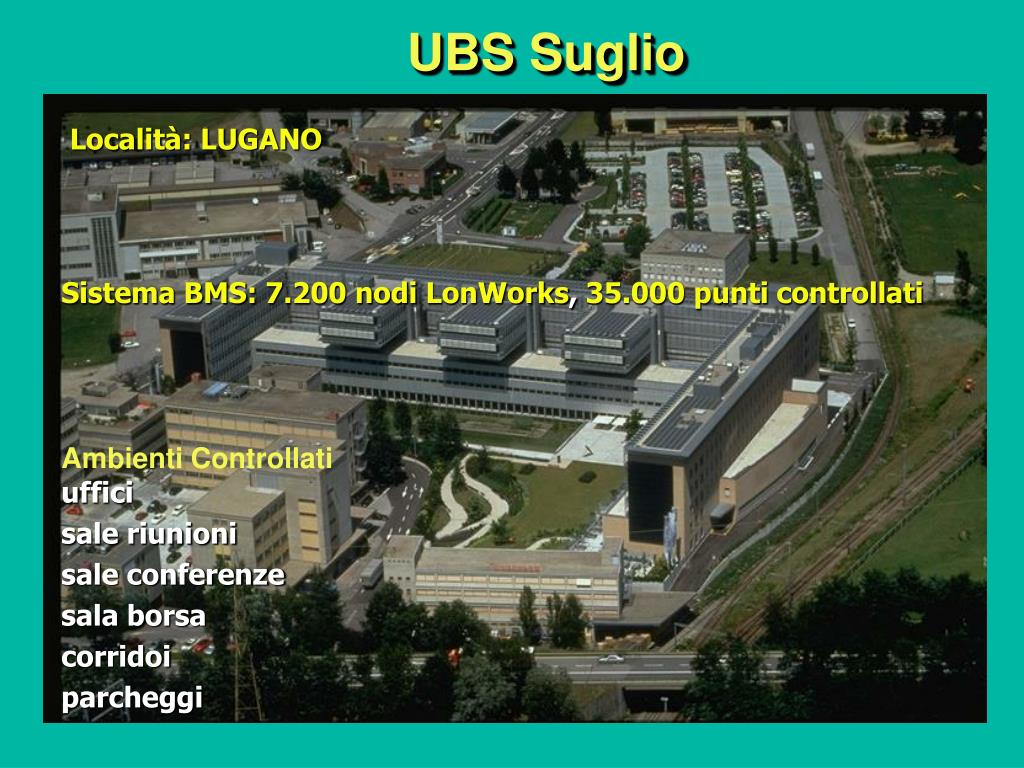 UBS Suglio

Località: LUGANO

Sistema BMS: 7.200 nodi LonWorks, 35.000 punti controllati

Ambienti Controllati
uffici
sale riunioni
sale conferenze
sala borsa
corridoi
parcheggi